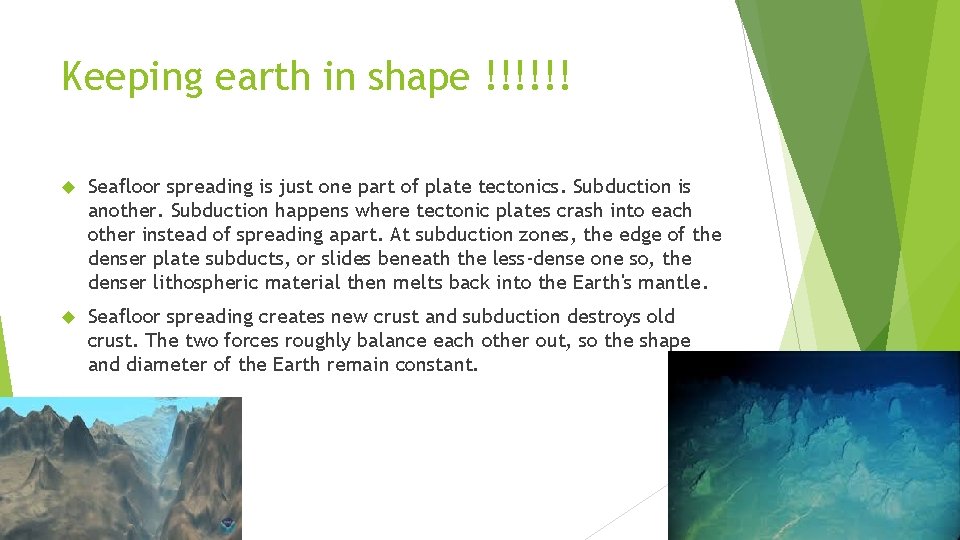 Keeping earth in shape !!!!!!

Seafloor spreading is just one part of plate tectonics. Subduction is another. Subduction happens where tectonic plates crash into each other instead of spreading apart. At subduction zones, the edge of the denser plate subducts, or slides beneath the less-dense one so, the denser lithospheric material then melts back into the Earth's mantle.

Seafloor spreading creates new crust and subduction destroys old crust. The two forces roughly balance each other out, so the shape and diameter of the Earth remain constant.